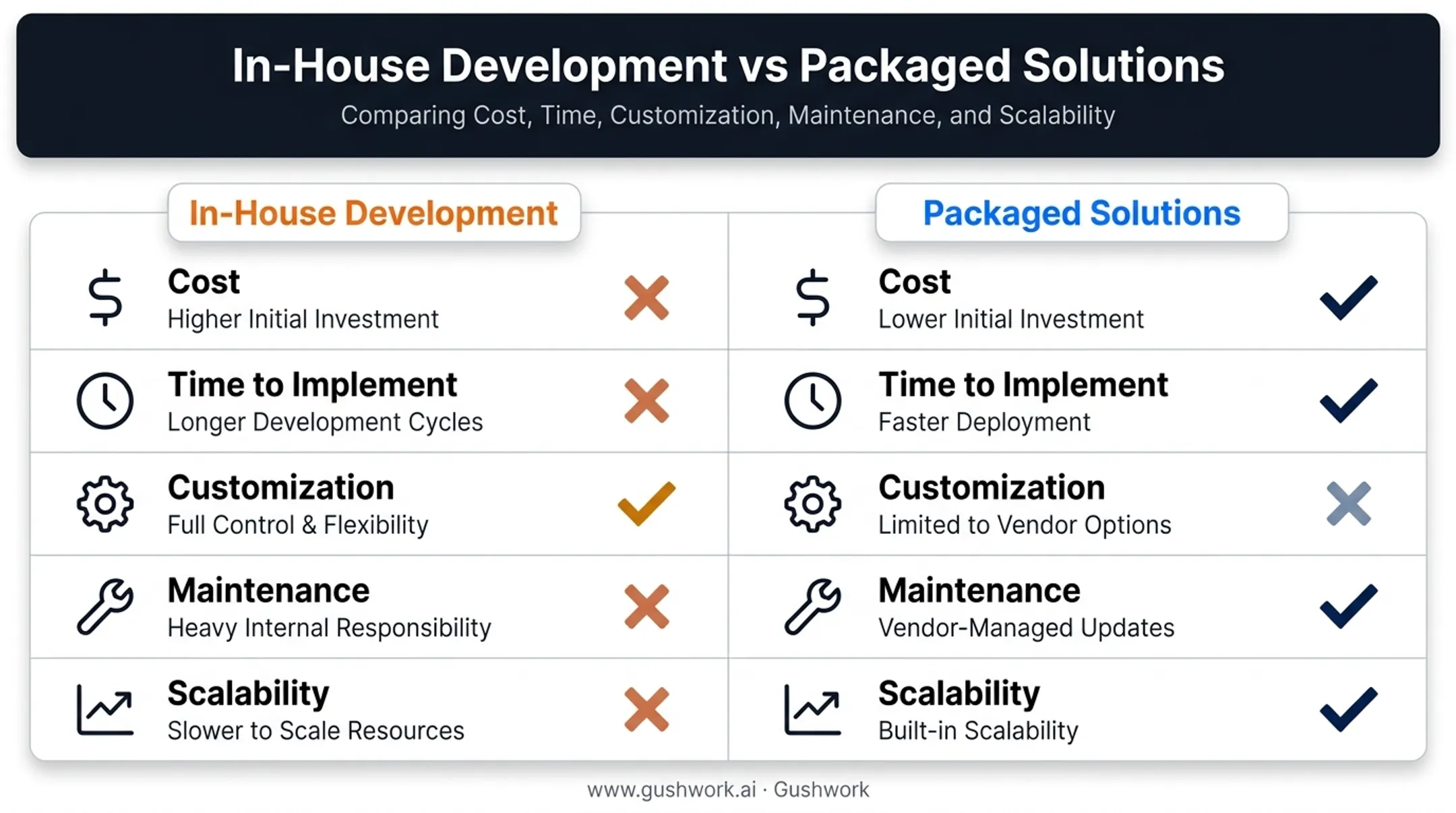 In-House Development vs Packaged Solutions

Comparing Cost, Time, Customization, Maintenance, and Scalability

In-House Development

Cost
Higher Initial Investment

Time to Implement
Longer Development Cycles

Customization
Full Control & Flexibility

Maintenance
Heavy Internal Responsibility

Scalability
Slower to Scale Resources

Packaged Solutions

Cost
Lower Initial Investment

Time to Implement
Faster Deployment

Customization
Limited to Vendor Options

Maintenance
Vendor-Managed Updates

Scalability
Built-in Scalability

www.gushwork.ai · Gushwork